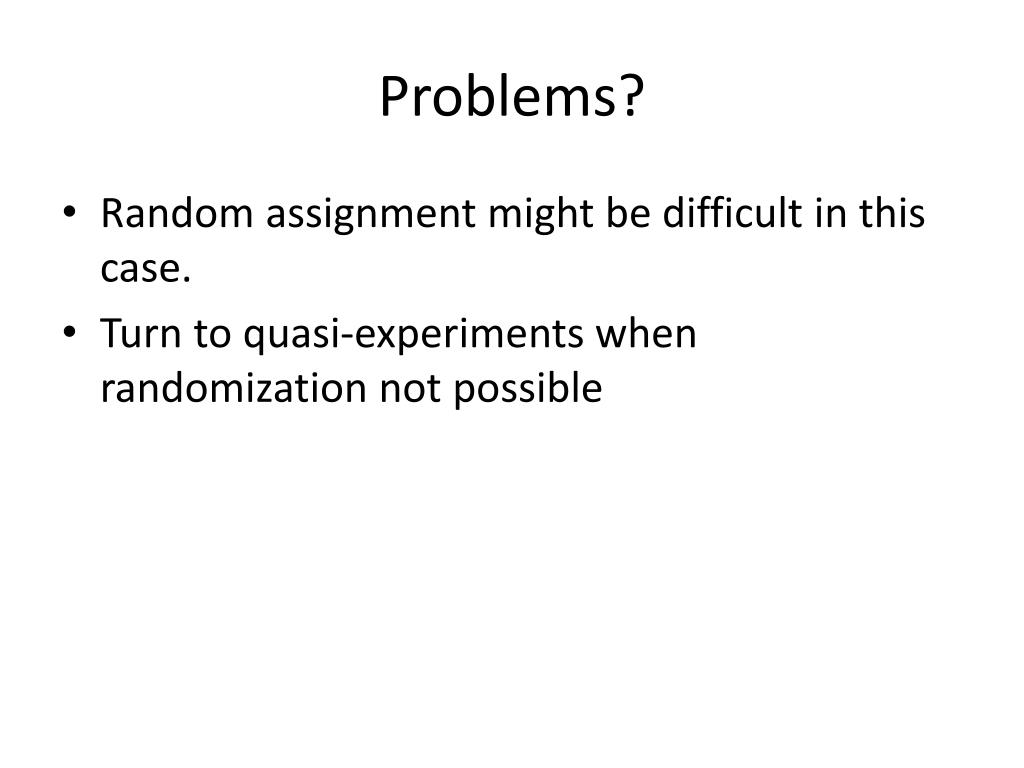 Problems?

• Random assignment might be difficult in this case.

• Turn to quasi-experiments when randomization not possible